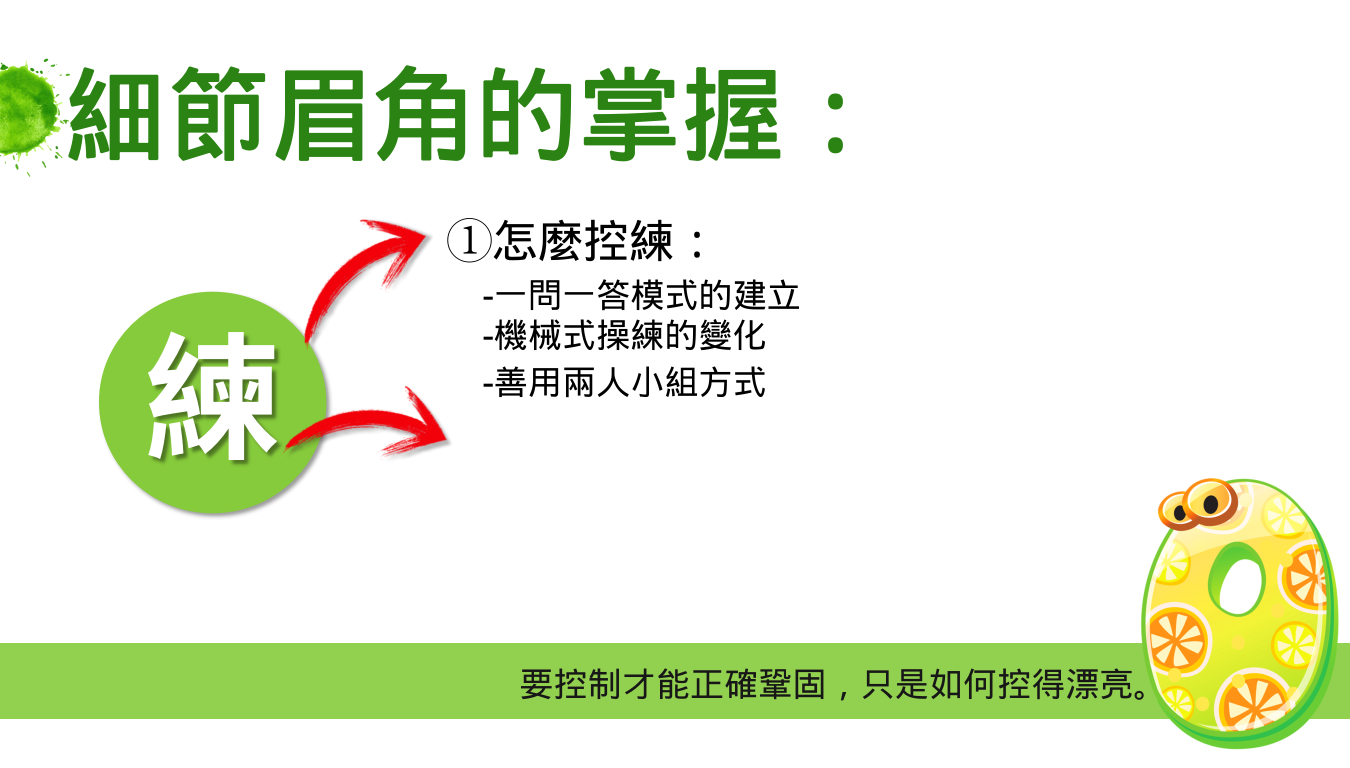 細節眉角的掌握：

練

①怎麼控練：

-一問一答模式的建立
-機械式操練的變化
-善用兩人小組方式

要控制才能正確鞏固，只是如何控得漂亮。